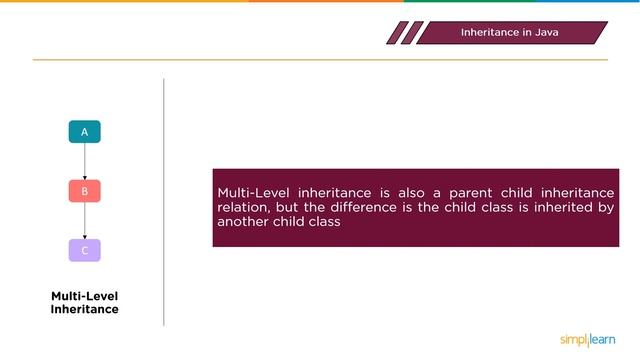 Inheritance in Java

A

B

C

Multi-Level Inheritance

Multi-Level inheritance is also a parent child inheritance relation, but the difference is the child class is inherited by another child class

simplilearn